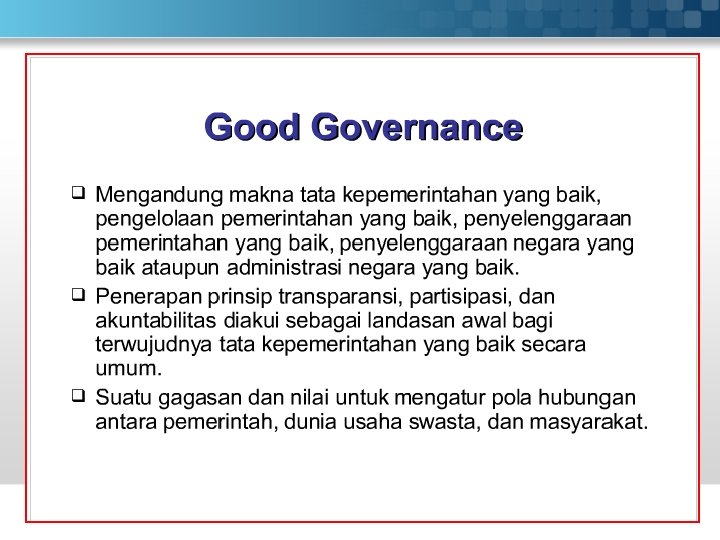 Good Governance

❑ Mengandung makna tata kepemerintahan yang baik, pengelolaan pemerintahan yang baik, penyelenggaraan pemerintahan yang baik, penyelenggaraan negara yang baik ataupun administrasi negara yang baik.

❑ Penerapan prinsip transparansi, partisipasi, dan akuntabilitas diakui sebagai landasan awal bagi terwujudnya tata kepemerintahan yang baik secara umum.

❑ Suatu gagasan dan nilai untuk mengatur pola hubungan antara pemerintah, dunia usaha swasta, dan masyarakat.